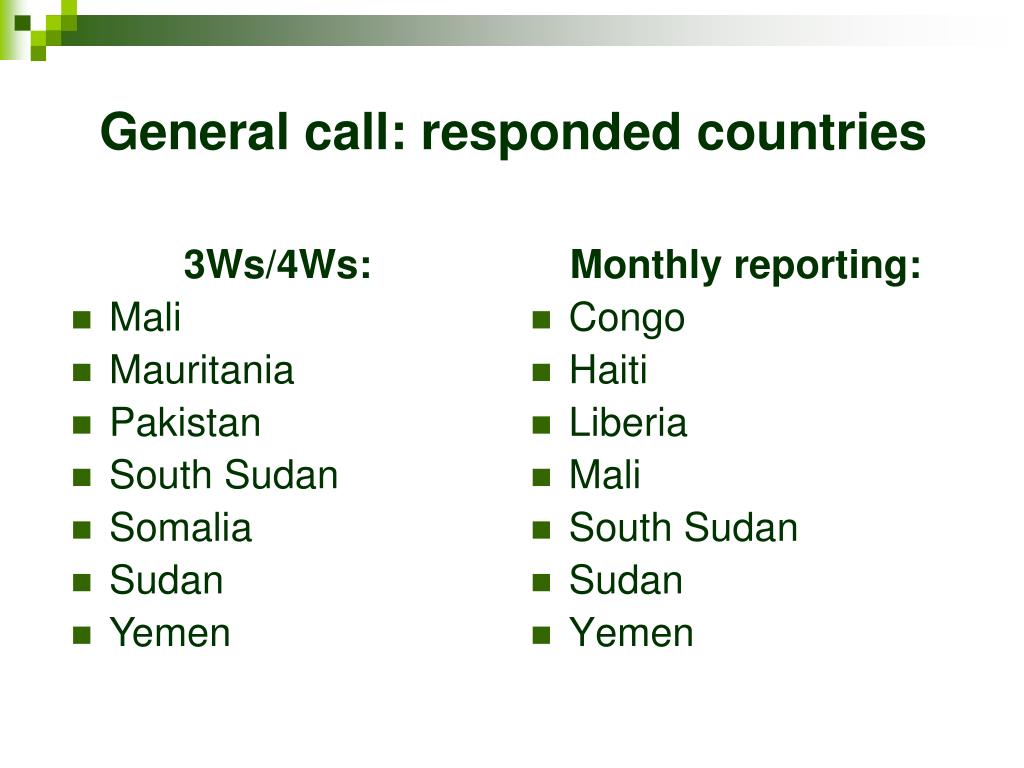 General call: responded countries

3Ws/4Ws:
- Mali
- Mauritania
- Pakistan
- South Sudan
- Somalia
- Sudan
- Yemen

Monthly reporting:
- Congo
- Haiti
- Liberia
- Mali
- South Sudan
- Sudan
- Yemen